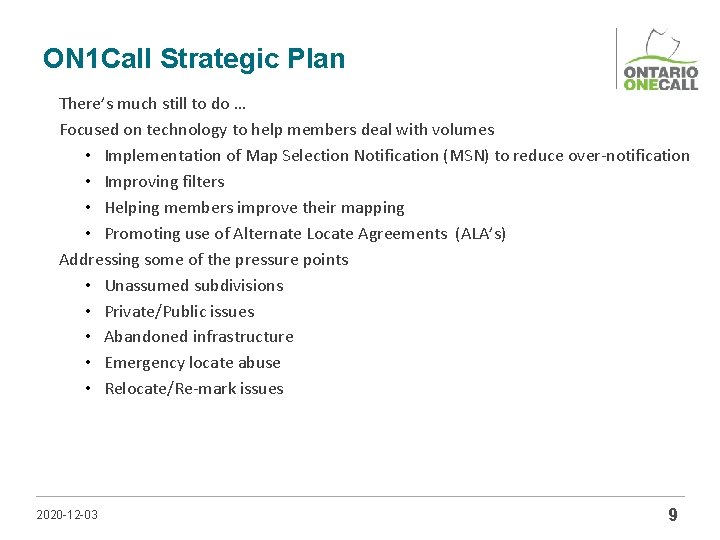 ON1Call Strategic Plan

ONTARIO ONECALL

There's much still to do …

Focused on technology to help members deal with volumes

• Implementation of Map Selection Notification (MSN) to reduce over-notification
• Improving filters
• Helping members improve their mapping
• Promoting use of Alternate Locate Agreements (ALA's)

Addressing some of the pressure points

• Unassumed subdivisions
• Private/Public issues
• Abandoned infrastructure
• Emergency locate abuse
• Relocate/Re-mark issues

2020-12-03

9